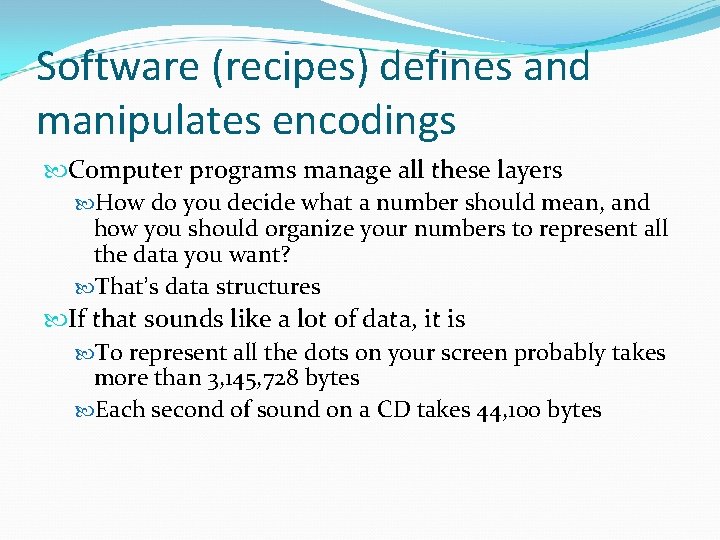 Software (recipes) defines and manipulates encodings

Computer programs manage all these layers

How do you decide what a number should mean, and how you should organize your numbers to represent all the data you want?

That's data structures

If that sounds like a lot of data, it is

To represent all the dots on your screen probably takes more than 3,145,728 bytes

Each second of sound on a CD takes 44,100 bytes